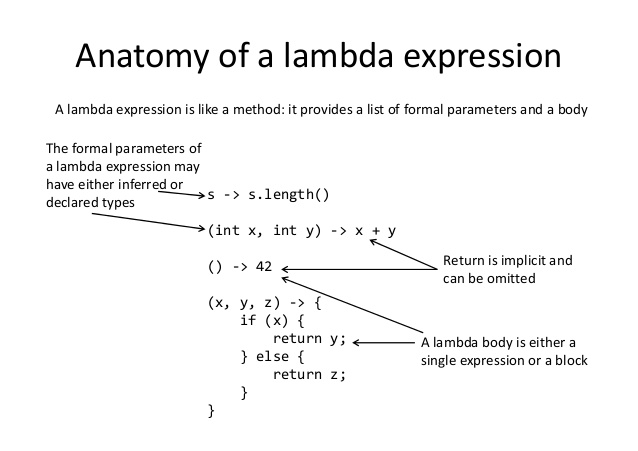 Anatomy of a lambda expression

A lambda expression is like a method: it provides a list of formal parameters and a body

The formal parameters of a lambda expression may have either inferred or declared types

s -> s.length()

(int x, int y) -> x + y

() -> 42

(x, y, z) -> {
    if (x) {
        return y;
    } else {
        return z;
    }
}

Return is implicit and can be omitted

A lambda body is either a single expression or a block